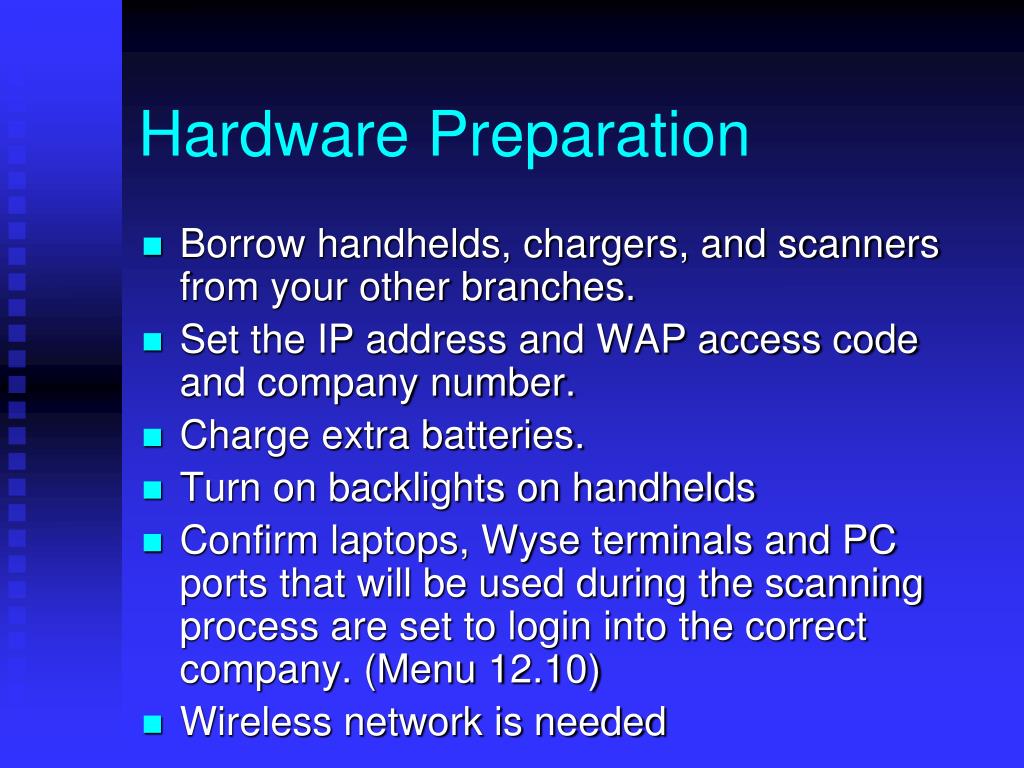 Hardware Preparation

- Borrow handhelds, chargers, and scanners from your other branches.
- Set the IP address and WAP access code and company number.
- Charge extra batteries.
- Turn on backlights on handhelds
- Confirm laptops, Wyse terminals and PC ports that will be used during the scanning process are set to login into the correct company. (Menu 12.10)
- Wireless network is needed